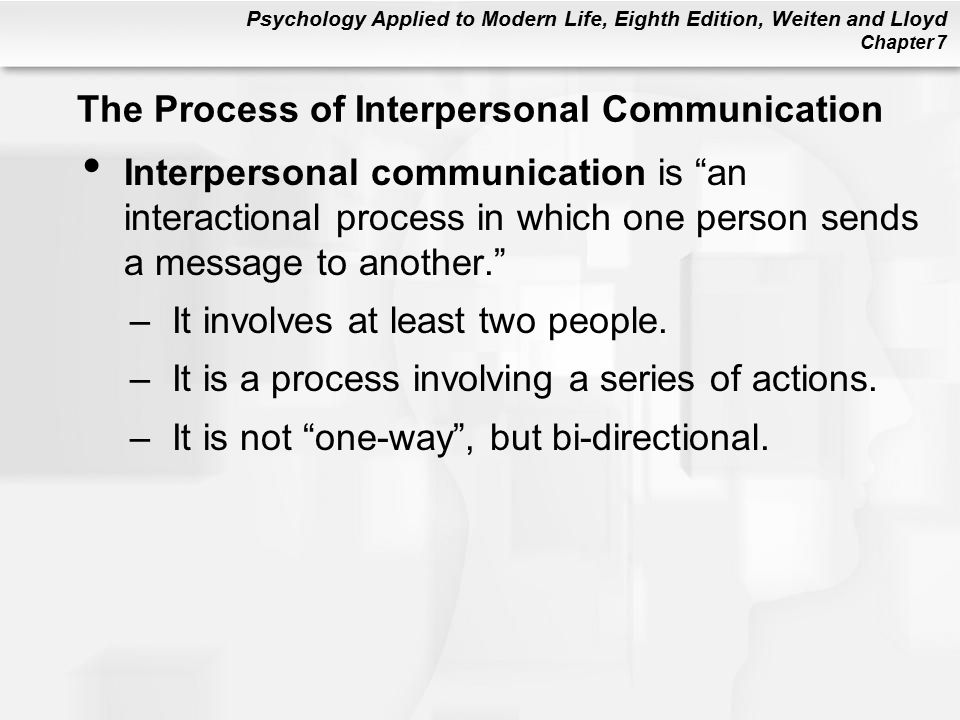 Psychology Applied to Modern Life, Eighth Edition, Weiten and Lloyd
Chapter 7

The Process of Interpersonal Communication

• Interpersonal communication is “an interactional process in which one person sends a message to another.”

– It involves at least two people.

– It is a process involving a series of actions.

– It is not “one-way”, but bi-directional.